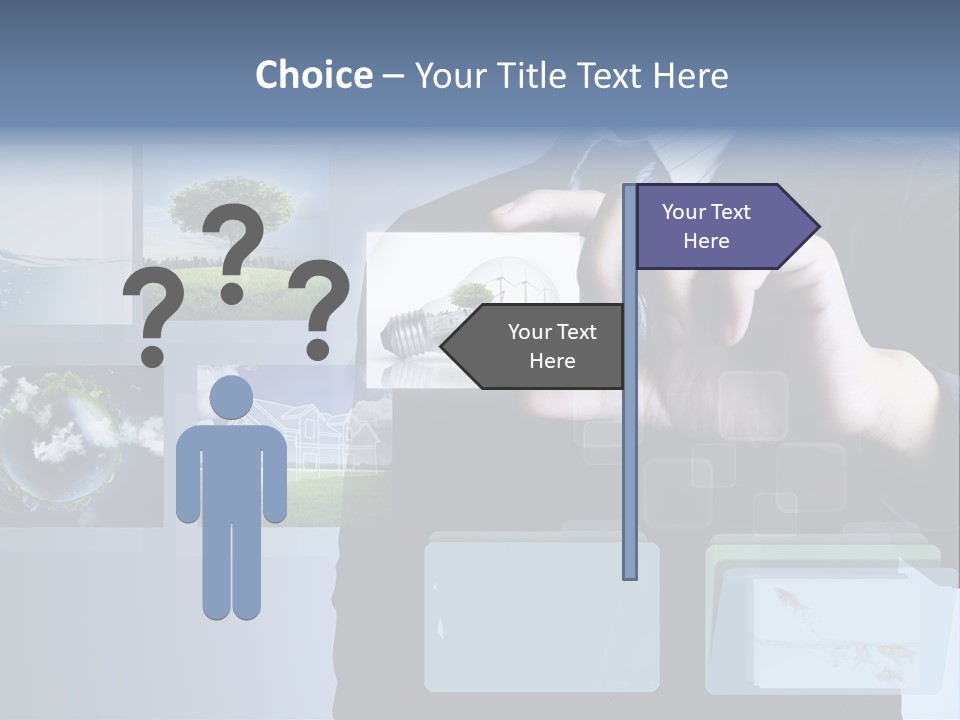 Choice – Your Title Text Here

? ? ?

Your Text Here

Your Text Here